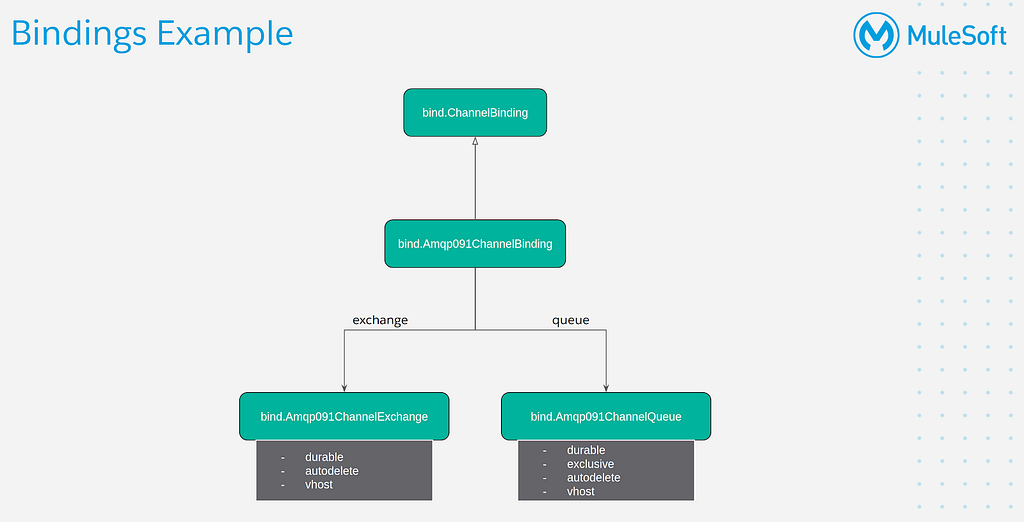 Bindings Example

MuleSoft

bind.ChannelBinding

bind.Amqp091ChannelBinding

exchange

queue

bind.Amqp091ChannelExchange

- durable
- autodelete
- vhost

bind.Amqp091ChannelQueue

- durable
- exclusive
- autodelete
- vhost